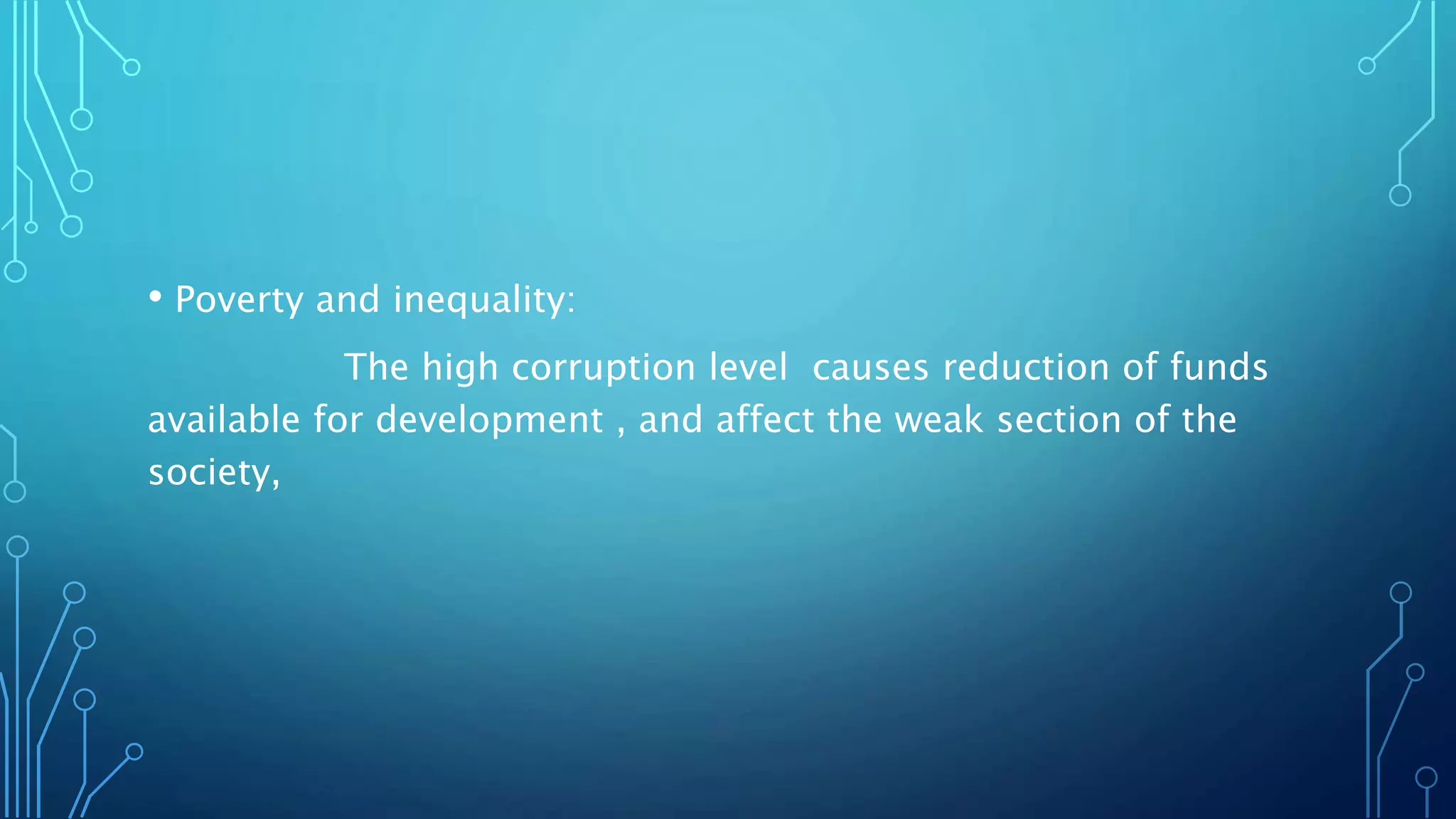 • Poverty and inequality:

The high corruption level causes reduction of funds available for development , and affect the weak section of the society,